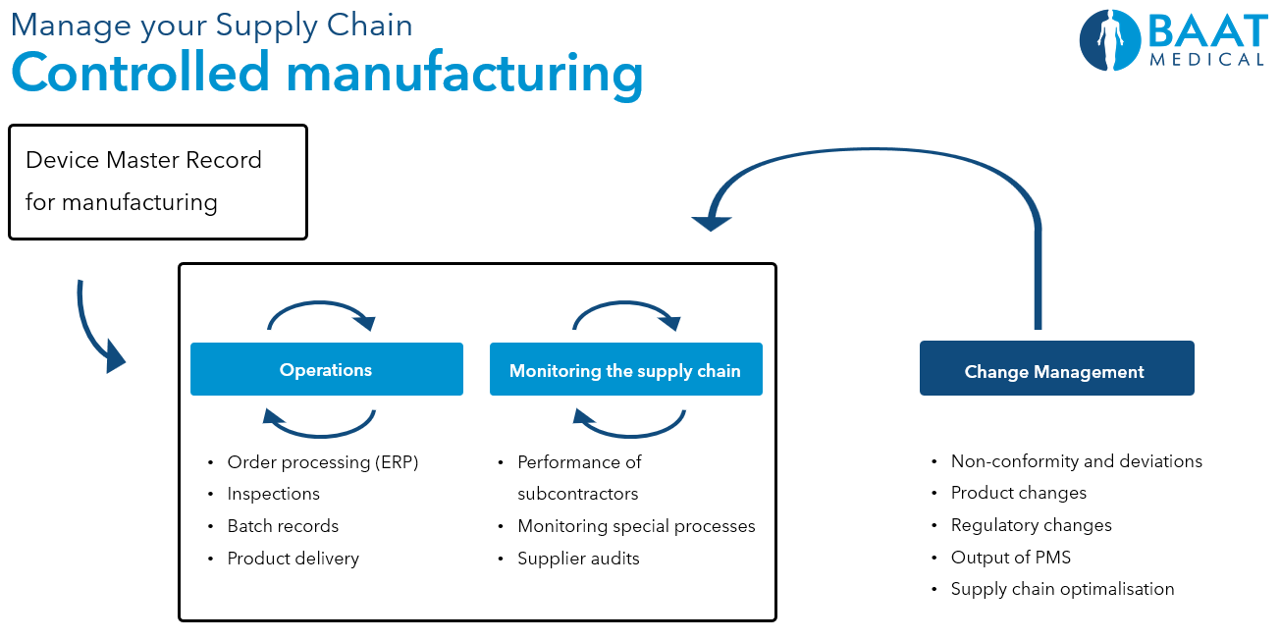 Manage your Supply Chain
Controlled manufacturing

BAAT MEDICAL

Device Master Record for manufacturing

Operations

- Order processing (ERP)
- Inspections
- Batch records
- Product delivery

Monitoring the supply chain

- Performance of subcontractors
- Monitoring special processes
- Supplier audits

Change Management

- Non-conformity and deviations
- Product changes
- Regulatory changes
- Output of PMS
- Supply chain optimalisation